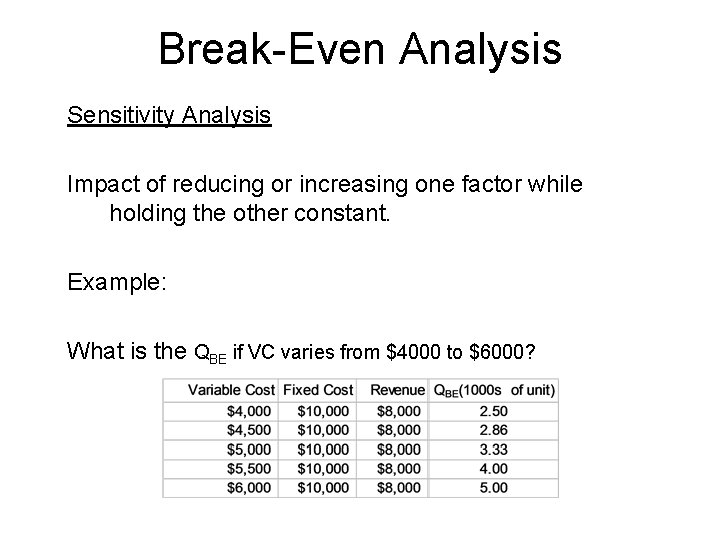 Break-Even Analysis

Sensitivity Analysis

Impact of reducing or increasing one factor while holding the other constant.

Example:

What is the $Q_{BE}$ if VC varies from $4000 to $6000?

| Variable Cost | Fixed Cost | Revenue | $Q_{BE}$(1000s of unit) |
|---|---|---|---|
| $4,000 | $10,000 | $8,000 | 2.50 |
| $4,500 | $10,000 | $8,000 | 2.86 |
| $5,000 | $10,000 | $8,000 | 3.33 |
| $5,500 | $10,000 | $8,000 | 4.00 |
| $6,000 | $10,000 | $8,000 | 5.00 |